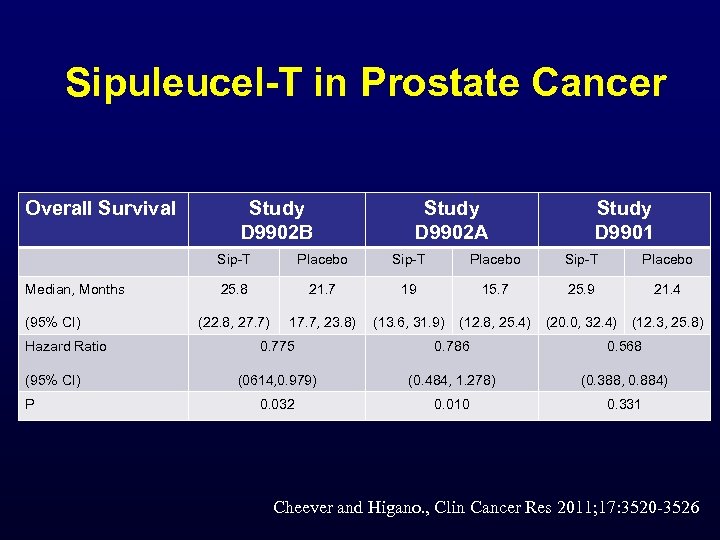 Sipuleucel-T in Prostate Cancer

| Overall Survival | Study D9902B | | Study D9902A | | Study D9901 | |
|---|---|---|---|---|---|---|
| | Sip-T | Placebo | Sip-T | Placebo | Sip-T | Placebo |
| Median, Months (95% CI) | 25.8 (22.8, 27.7) | 21.7 17.7, 23.8) | 19 (13.6, 31.9) | 15.7 (12.8, 25.4) | 25.9 (20.0, 32.4) | 21.4 (12.3, 25.8) |
| Hazard Ratio (95% CI) | 0.775 (0614,0.979) | | 0.786 (0.484, 1.278) | | 0.568 (0.388, 0.884) | |
| P | 0.032 | | 0.010 | | 0.331 | |

Cheever and Higano., Clin Cancer Res 2011;17:3520-3526